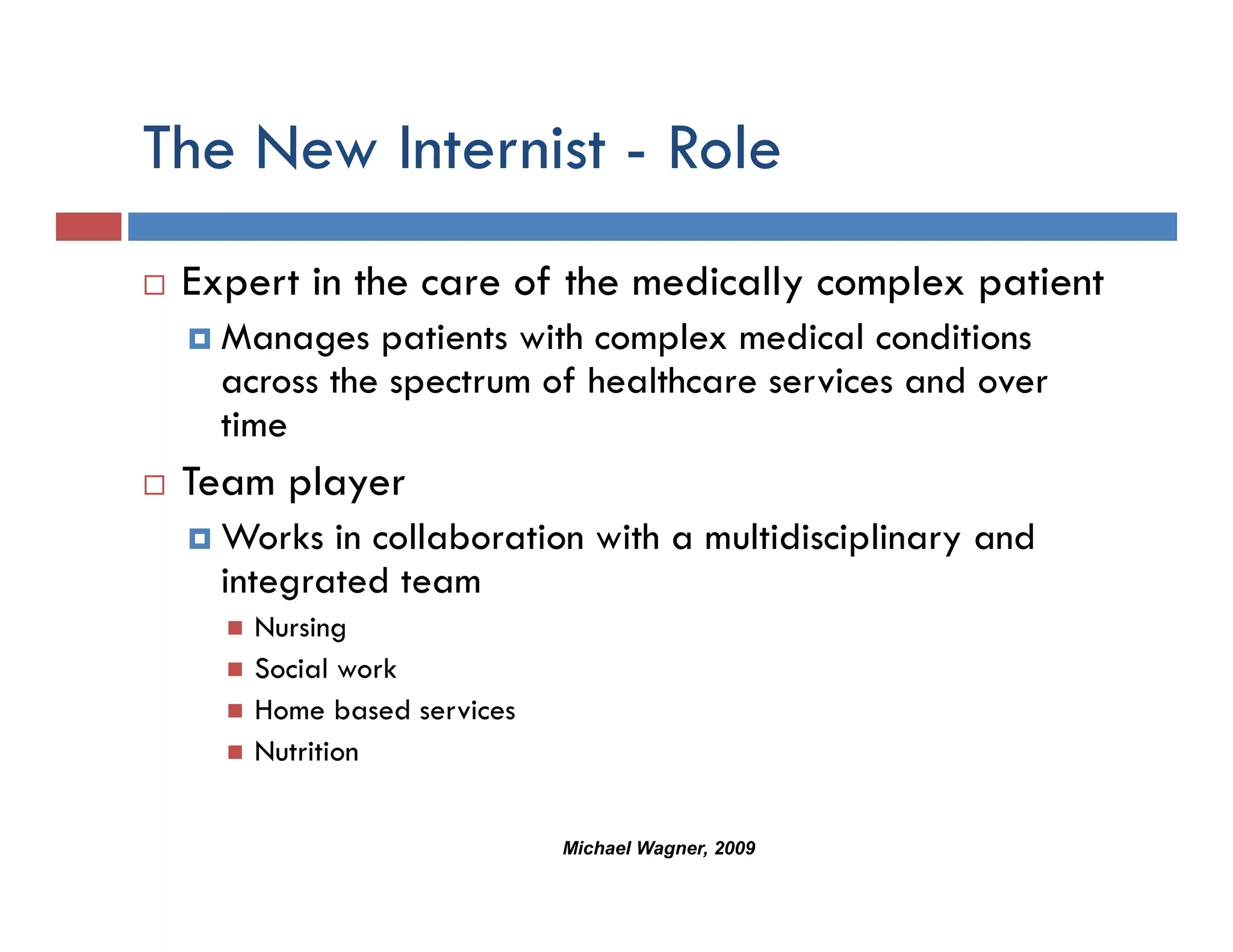 The New Internist - Role

Expert in the care of the medically complex patient

Manages patients with complex medical conditions across the spectrum of healthcare services and over time

Team player

Works in collaboration with a multidisciplinary and integrated team

Nursing

Social work

Home based services

Nutrition

Michael Wagner, 2009